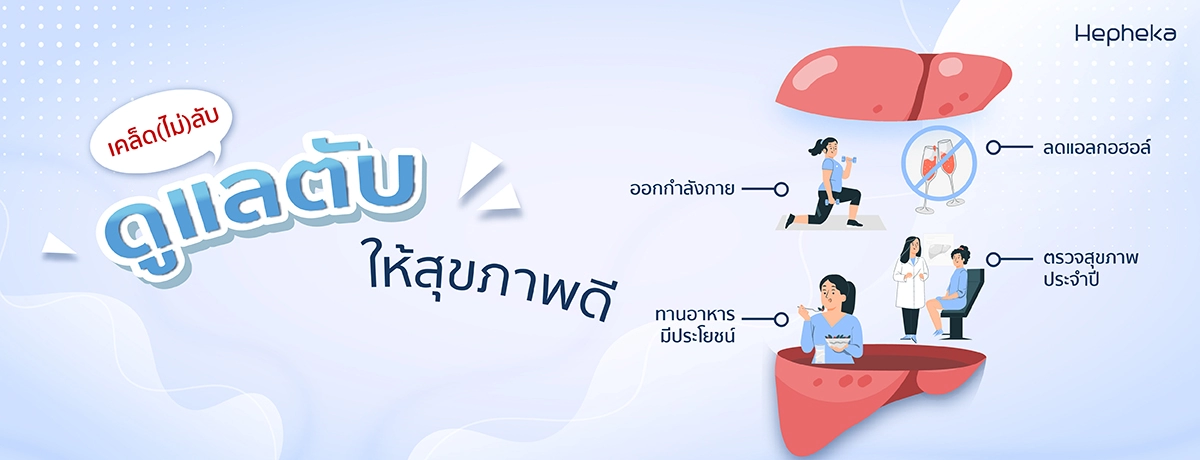 Hepheka

เคล็ด(ไม่)ลับ

ดูแลตับ

ให้สุขภาพดี

ออกกำลังกาย

ลดแอลกอฮอล์

ตรวจสุขภาพ ประจำปี

ทานอาหาร มีประโยชน์